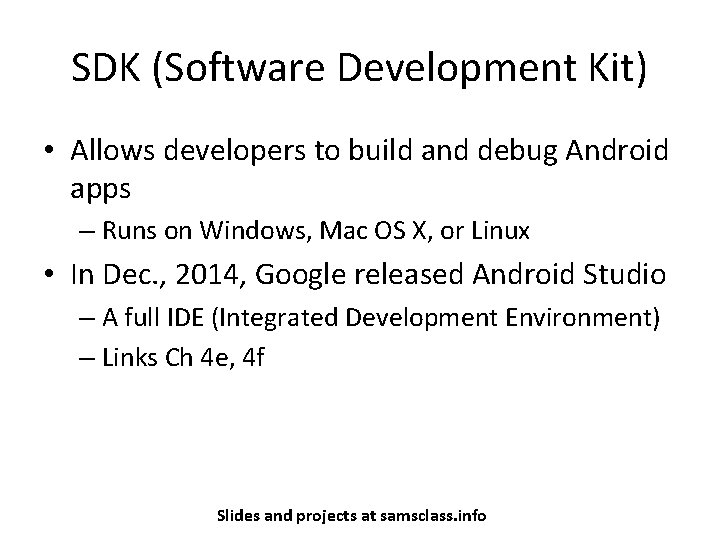 SDK (Software Development Kit)

• Allows developers to build and debug Android apps

– Runs on Windows, Mac OS X, or Linux

• In Dec., 2014, Google released Android Studio

– A full IDE (Integrated Development Environment)

– Links Ch 4e, 4f

Slides and projects at samsclass.info